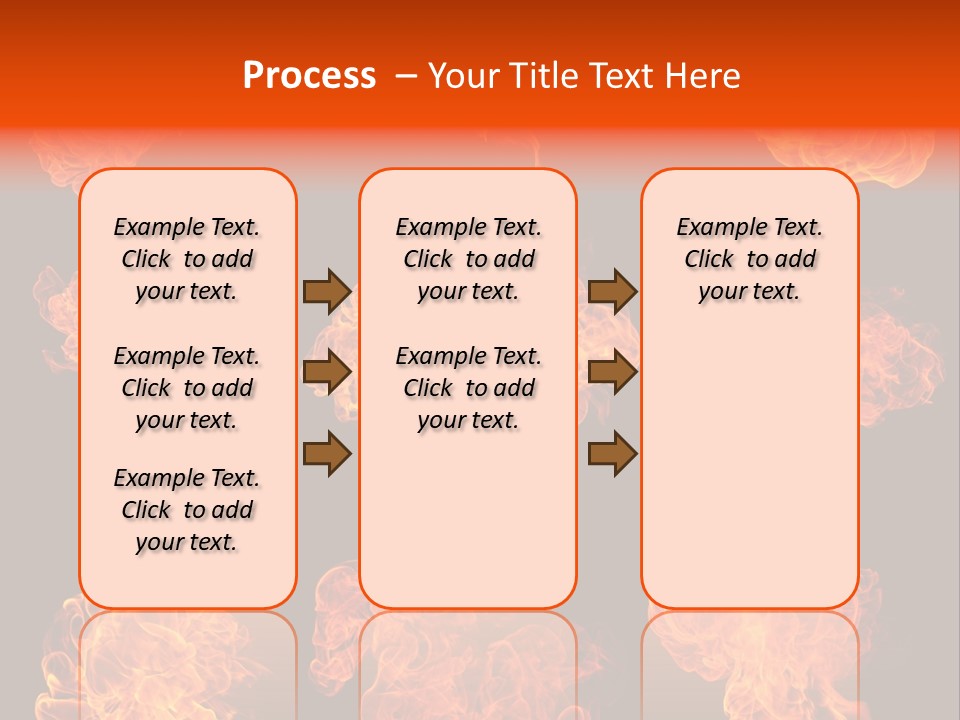 Process – Your Title Text Here

Example Text. Click to add your text.

Example Text. Click to add your text.

Example Text. Click to add your text.

Example Text. Click to add your text.

Example Text. Click to add your text.

Example Text. Click to add your text.